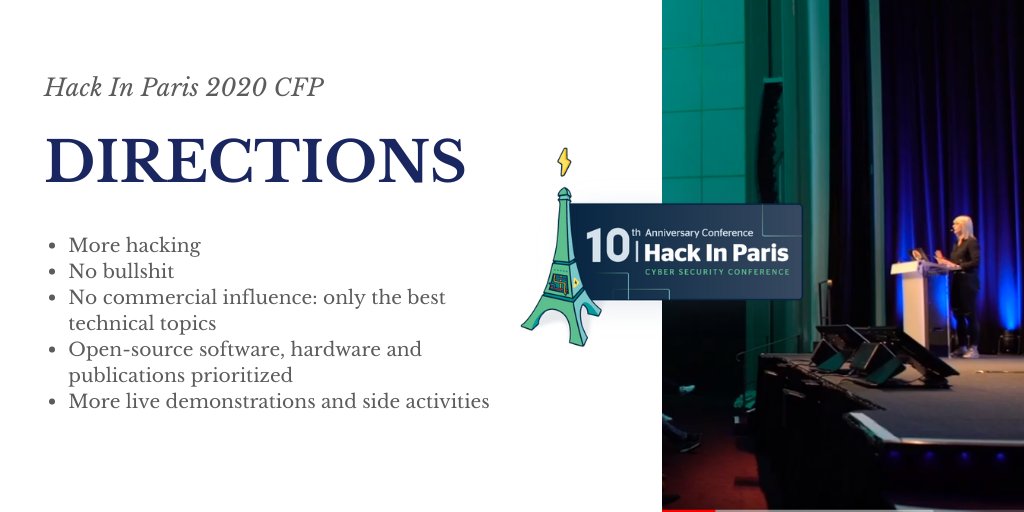 Hack In Paris 2020 CFP

DIRECTIONS

- More hacking
- No bullshit
- No commercial influence: only the best technical topics
- Open-source software, hardware and publications prioritized
- More live demonstrations and side activities

10th Anniversary Conference
Hack In Paris
CYBER SECURITY CONFERENCE